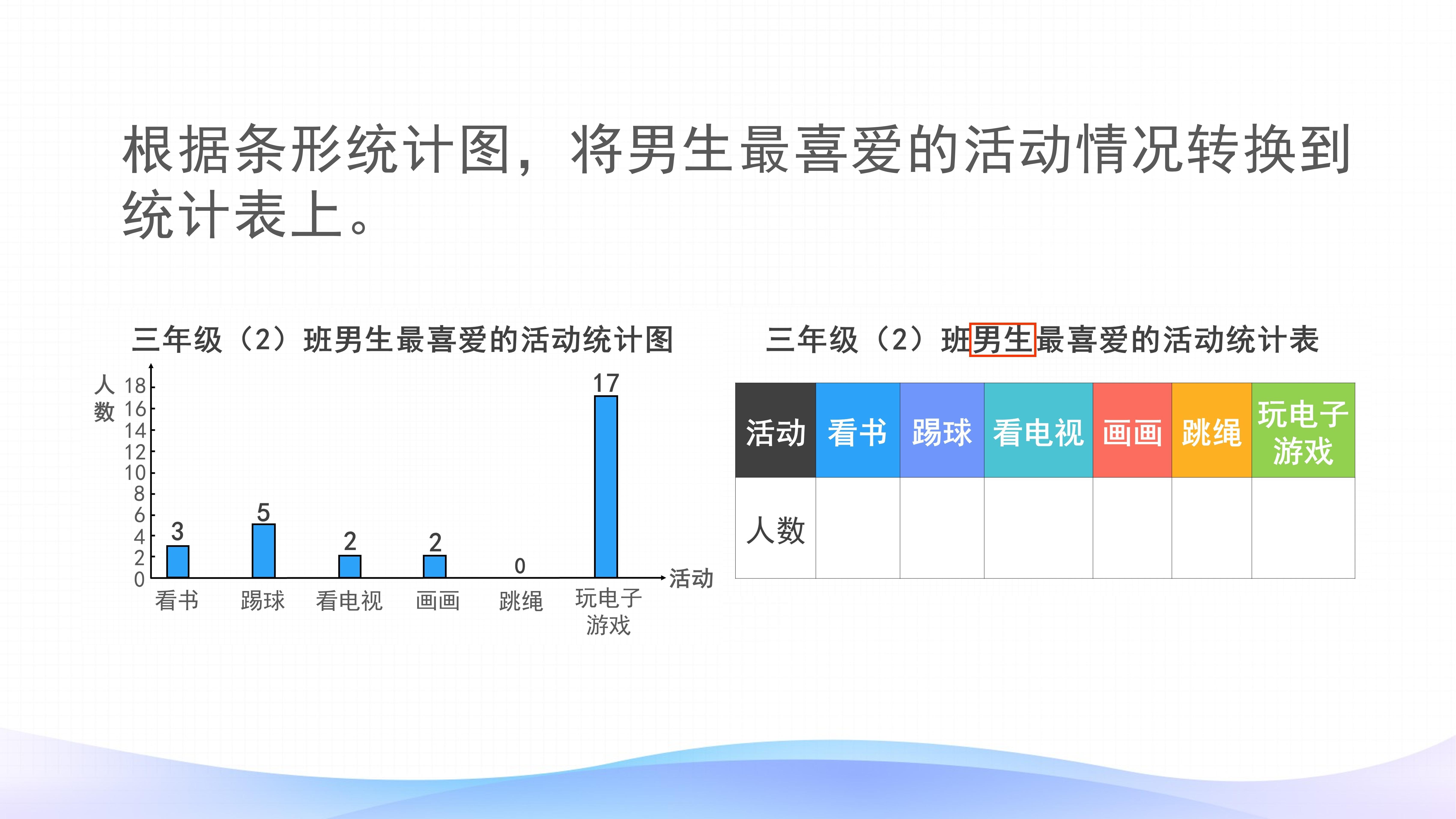 根据条形统计图，将男生最喜爱的活动情况转换到统计表上。

三年级（2）班男生最喜爱的活动统计图

人数
18
16
14
12
10
8
6
4
2
0

3 5 2 2 0 17

看书 踢球 看电视 画画 跳绳 玩电子游戏

活动

三年级（2）班男生最喜爱的活动统计表

| 活动 | 看书 | 踢球 | 看电视 | 画画 | 跳绳 | 玩电子游戏 |
|---|---|---|---|---|---|---|
| 人数 | | | | | | |